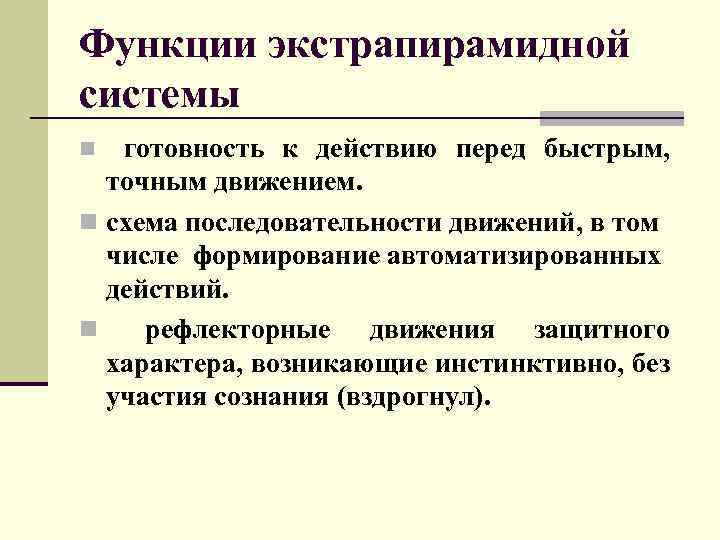 Функции экстрапирамидной системы

готовность к действию перед быстрым, точным движением.

схема последовательности движений, в том числе формирование автоматизированных действий.

рефлекторные движения защитного характера, возникающие инстинктивно, без участия сознания (вздрогнул).